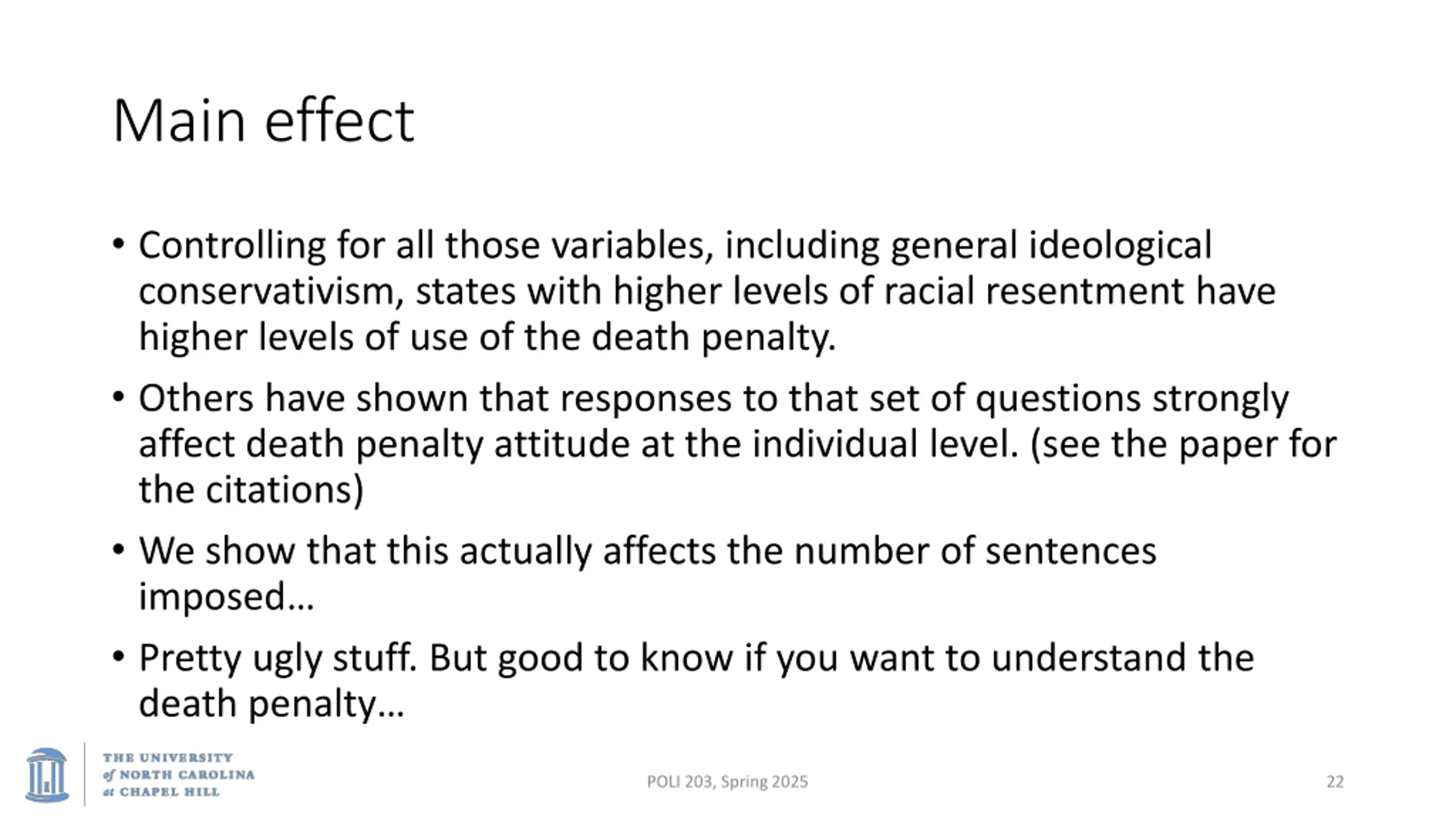 Main effect

• Controlling for all those variables, including general ideological conservativism, states with higher levels of racial resentment have higher levels of use of the death penalty.

• Others have shown that responses to that set of questions strongly affect death penalty attitude at the individual level. (see the paper for the citations)

• We show that this actually affects the number of sentences imposed…

• Pretty ugly stuff. But good to know if you want to understand the death penalty…

THE UNIVERSITY of NORTH CAROLINA at CHAPEL HILL

POLI 203, Spring 2025

22